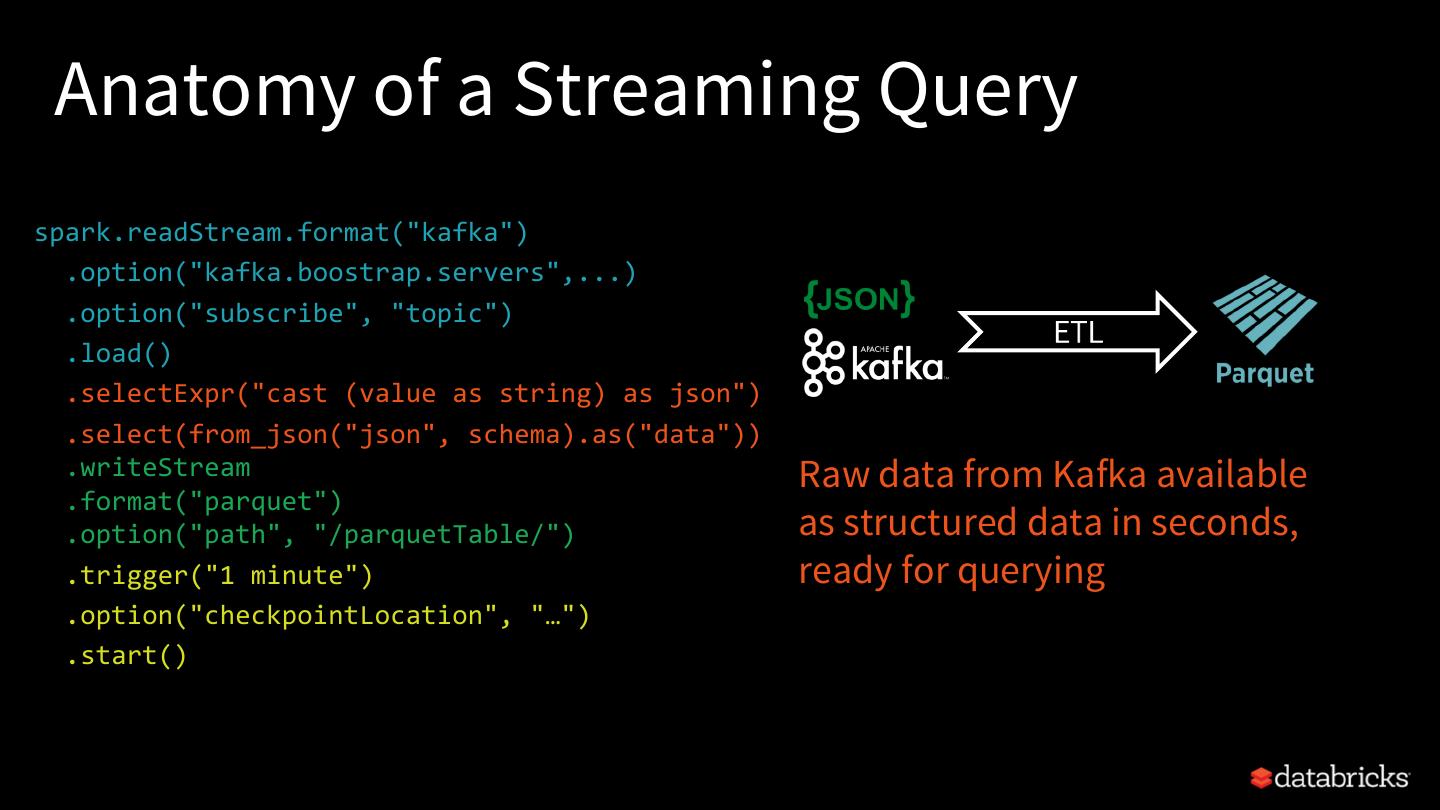 Anatomy of a Streaming Query

spark.readStream.format("kafka")
  .option("kafka.boostrap.servers",...)
  .option("subscribe", "topic")
  .load()
  .selectExpr("cast (value as string) as json")
  .select(from_json("json", schema).as("data"))
  .writeStream
  .format("parquet")
  .option("path", "/parquetTable/")
  .trigger("1 minute")
  .option("checkpointLocation", "…")
  .start()

{JSON}

APACHE kafka

ETL

Parquet

Raw data from Kafka available as structured data in seconds, ready for querying

databricks